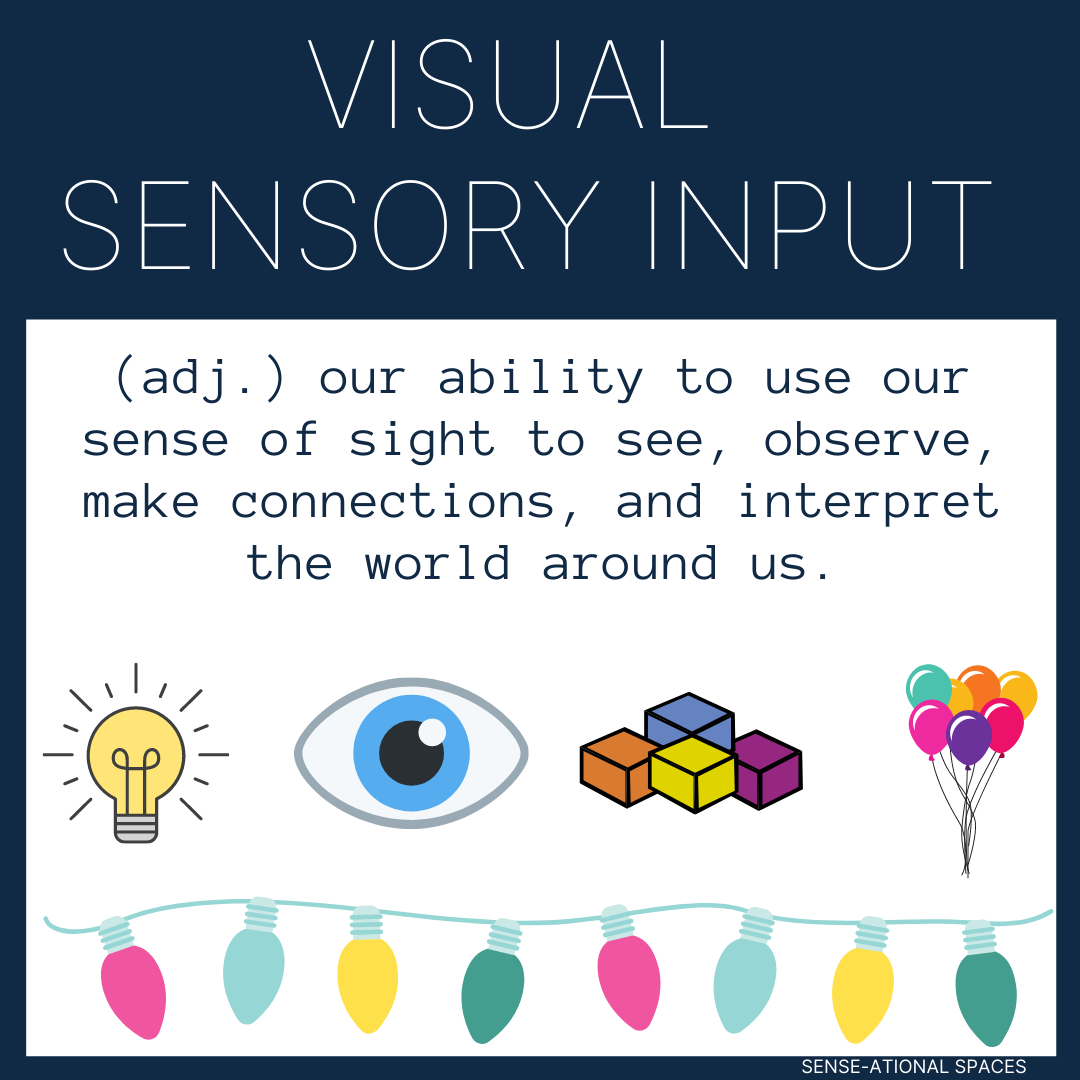 VISUAL SENSORY INPUT

(adj.) our ability to use our sense of sight to see, observe, make connections, and interpret the world around us.

SENSE-ATIONAL SPACES